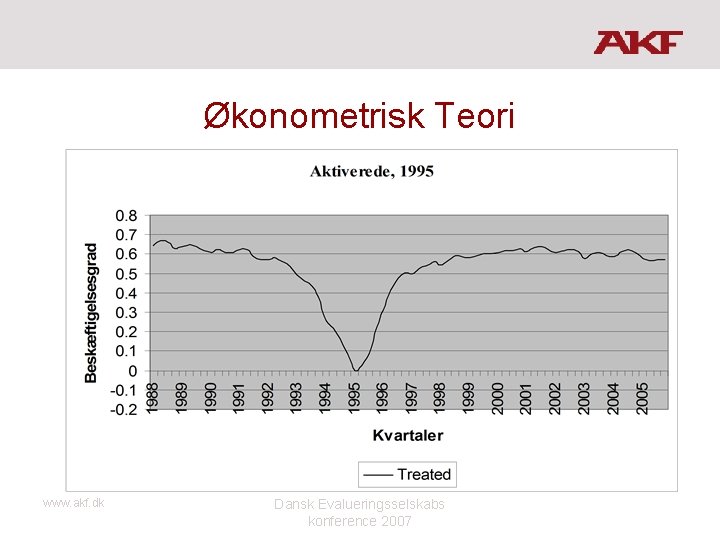 AKF

Økonometrisk Teori

Aktiverede, 1995

Beskæftigelsesgrad

0.8
0.7
0.6
0.5
0.4
0.3
0.2
0.1
0
-0.1
-0.2

1988 1989 1990 1991 1992 1993 1994 1995 1996 1997 1998 1999 2000 2001 2002 2003 2004 2005

Kvartaler

Treated

www.akf.dk

Dansk Evalueringsselskabs konference 2007